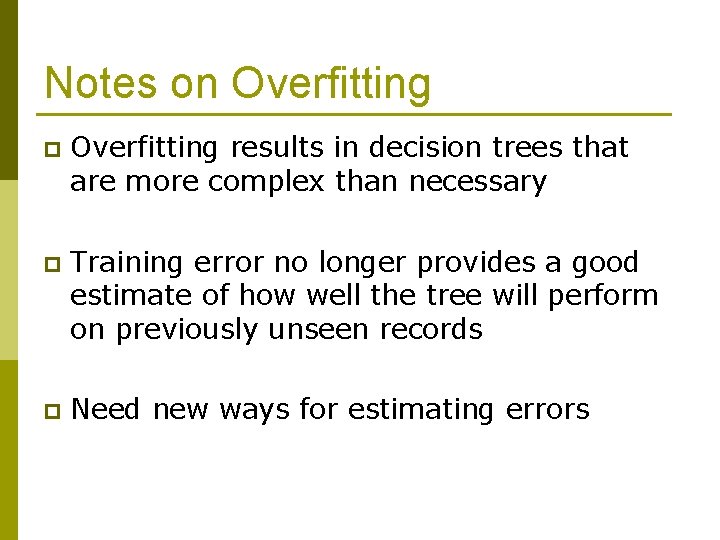 Notes on Overfitting

Overfitting results in decision trees that are more complex than necessary

Training error no longer provides a good estimate of how well the tree will perform on previously unseen records

Need new ways for estimating errors